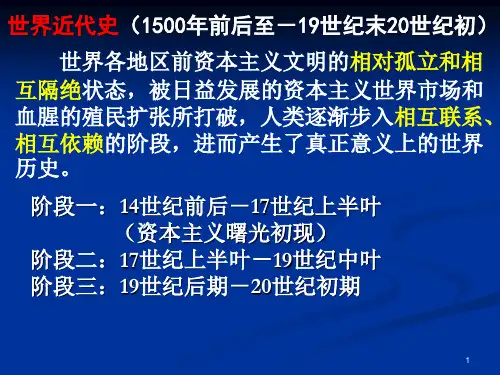 世界近代史（1500年前后至－19世纪末20世纪初）

世界各地区前资本主义文明的相对孤立和相互隔绝状态，被日益发展的资本主义世界市场和血腥的殖民扩张所打破，人类逐渐步入相互联系、相互依赖的阶段，进而产生了真正意义上的世界历史。

阶段一：14世纪前后－17世纪上半叶
（资本主义曙光初现）
阶段二：17世纪上半叶－19世纪中叶
阶段三：19世纪后期－20世纪初期

1